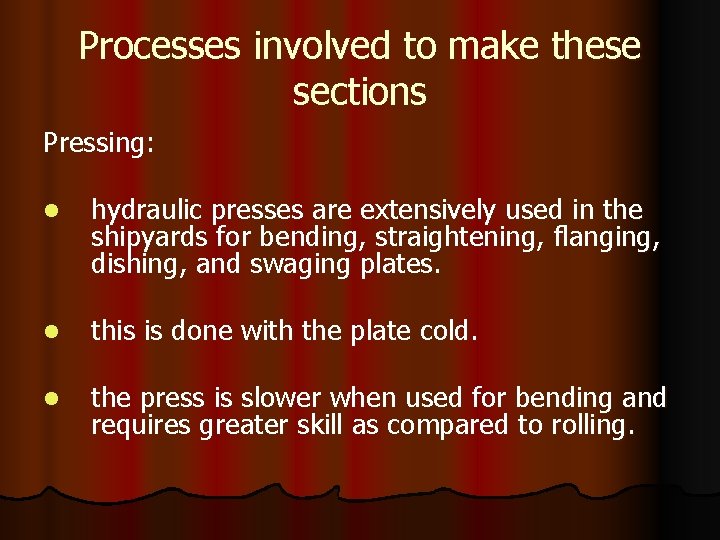 Processes involved to make these sections

Pressing:

- hydraulic presses are extensively used in the shipyards for bending, straightening, flanging, dishing, and swaging plates.

- this is done with the plate cold.

- the press is slower when used for bending and requires greater skill as compared to rolling.